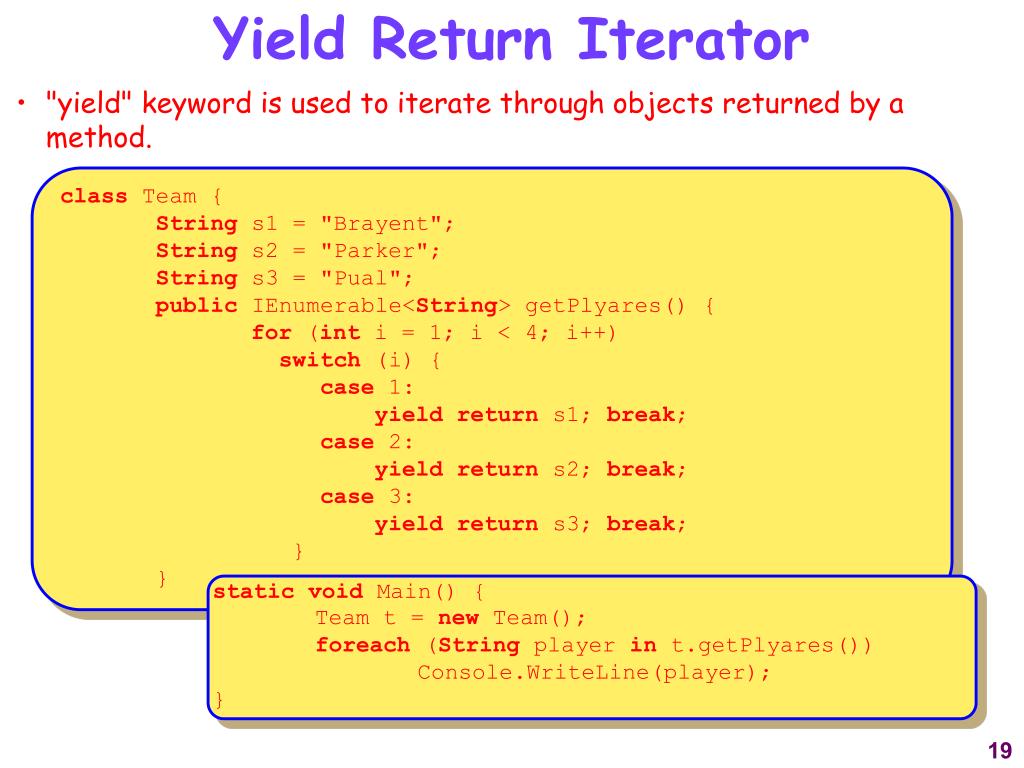 Yield Return Iterator

• "yield" keyword is used to iterate through objects returned by a method.

class Team {
        String s1 = "Brayent";
        String s2 = "Parker";
        String s3 = "Pual";
        public IEnumerable<String> getPlyares() {
                for (int i = 1; i < 4; i++)
                    switch (i) {
                        case 1:
                            yield return s1; break;
                        case 2:
                            yield return s2; break;
                        case 3:
                            yield return s3; break;
                    }
        }

static void Main() {
        Team t = new Team();
        foreach (String player in t.getPlyares())
                Console.WriteLine(player);
}

19